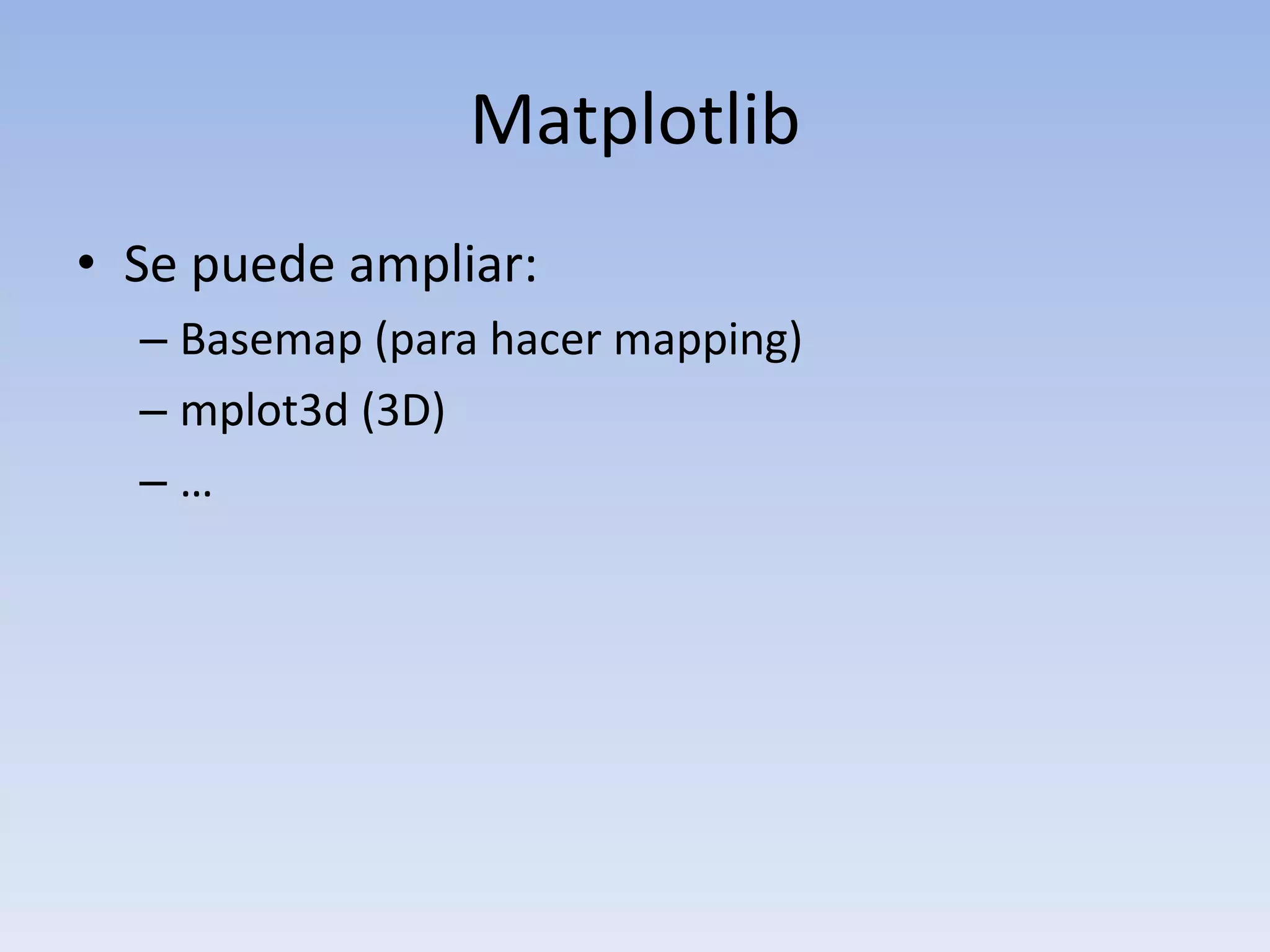 Matplotlib

• Se puede ampliar:
– Basemap (para hacer mapping)
– mplot3d (3D)
– …